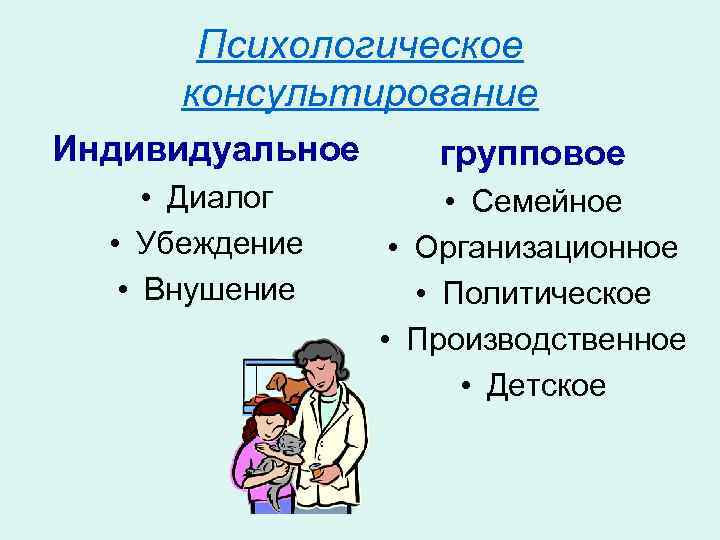 Психологическое консультирование

Индивидуальное

• Диалог
• Убеждение
• Внушение

групповое

• Семейное
• Организационное
• Политическое
• Производственное
• Детское